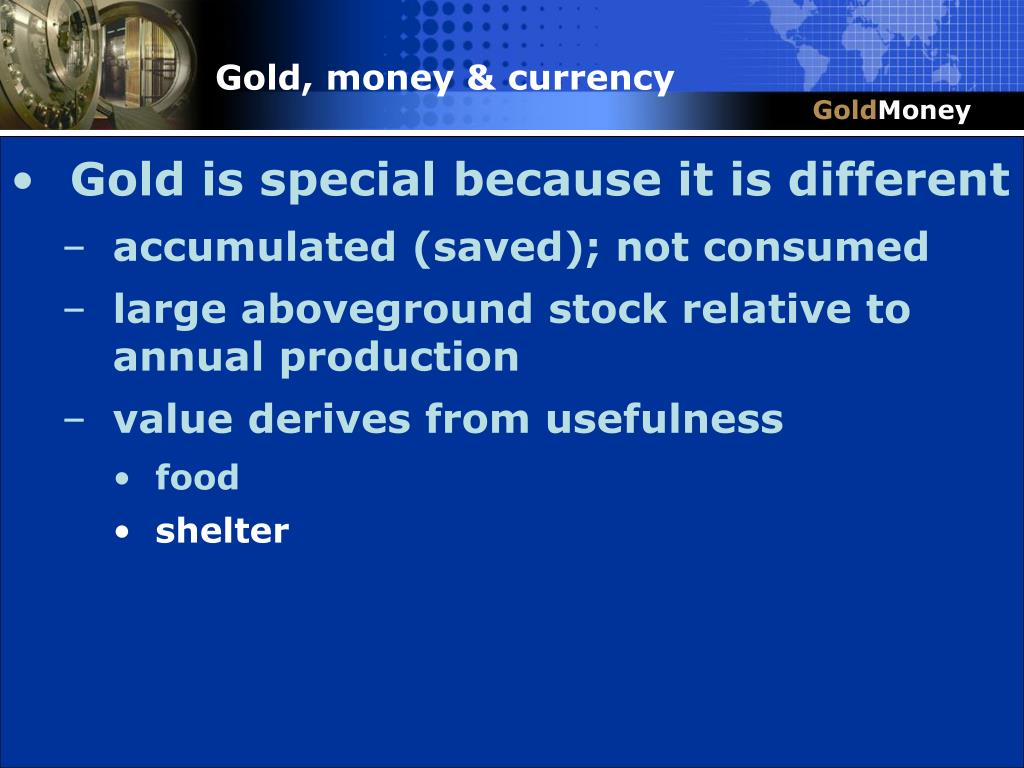 Gold, money & currency

GoldMoney

• Gold is special because it is different
– accumulated (saved); not consumed
– large aboveground stock relative to annual production
– value derives from usefulness
• food
• shelter